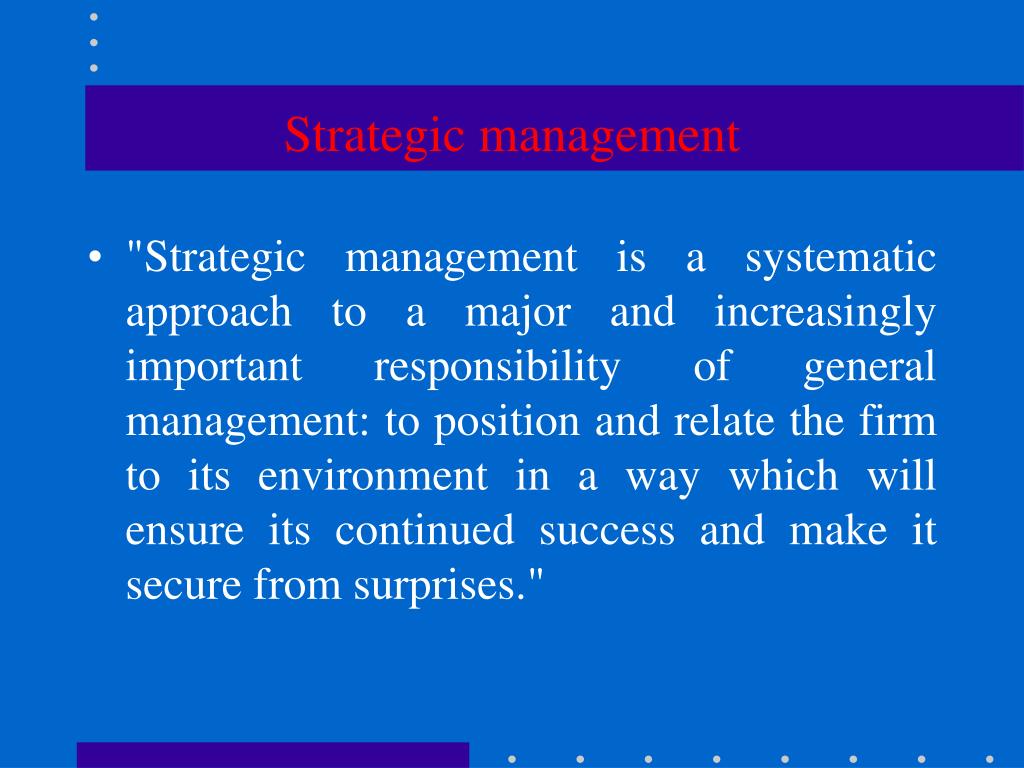 Strategic management

• "Strategic management is a systematic approach to a major and increasingly important responsibility of general management: to position and relate the firm to its environment in a way which will ensure its continued success and make it secure from surprises."